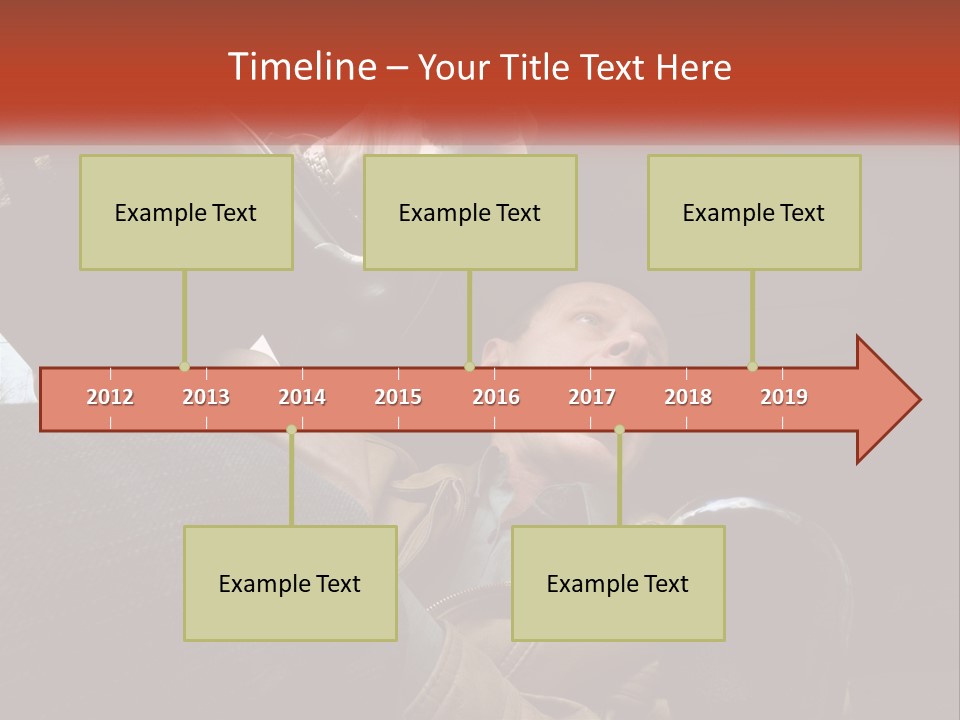 Timeline – Your Title Text Here

Example Text

Example Text

Example Text

2012 2013 2014 2015 2016 2017 2018 2019

Example Text

Example Text